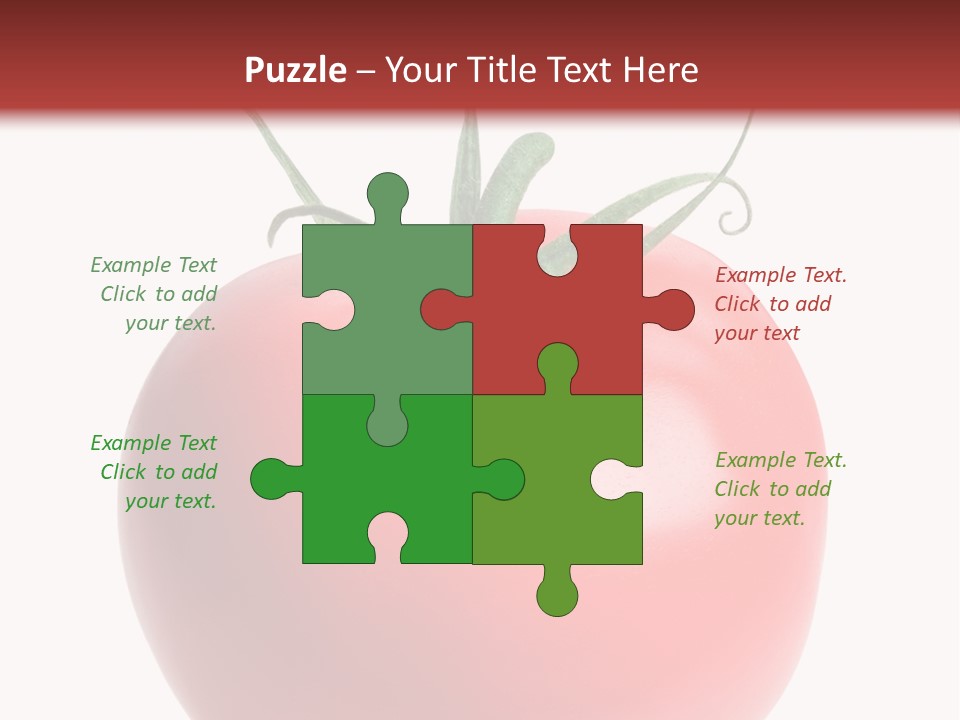 Puzzle – Your Title Text Here

Example Text
Click to add
your text.

Example Text.
Click to add
your text

Example Text
Click to add
your text.

Example Text.
Click to add
your text.